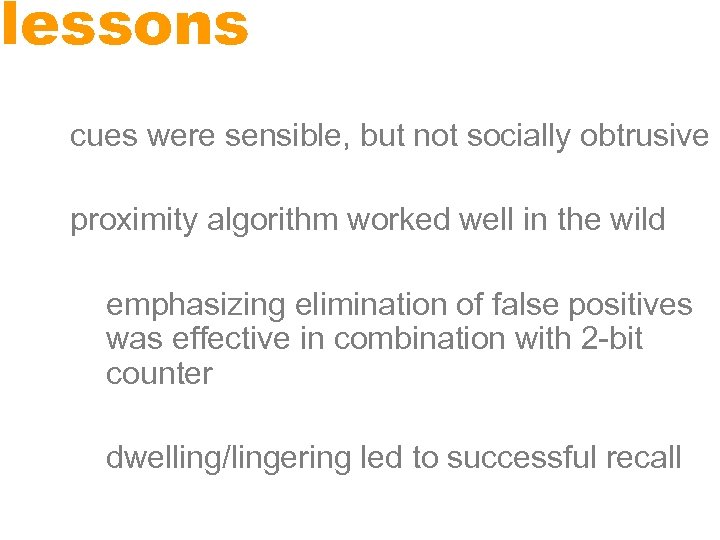 lessons

cues were sensible, but not socially obtrusive

proximity algorithm worked well in the wild

emphasizing elimination of false positives was effective in combination with 2-bit counter

dwelling/lingering led to successful recall